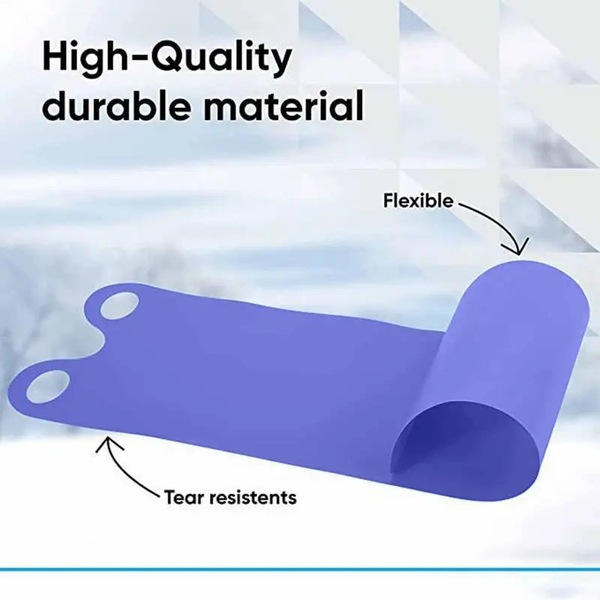 High-Quality durable material

Flexible

Tear resistents